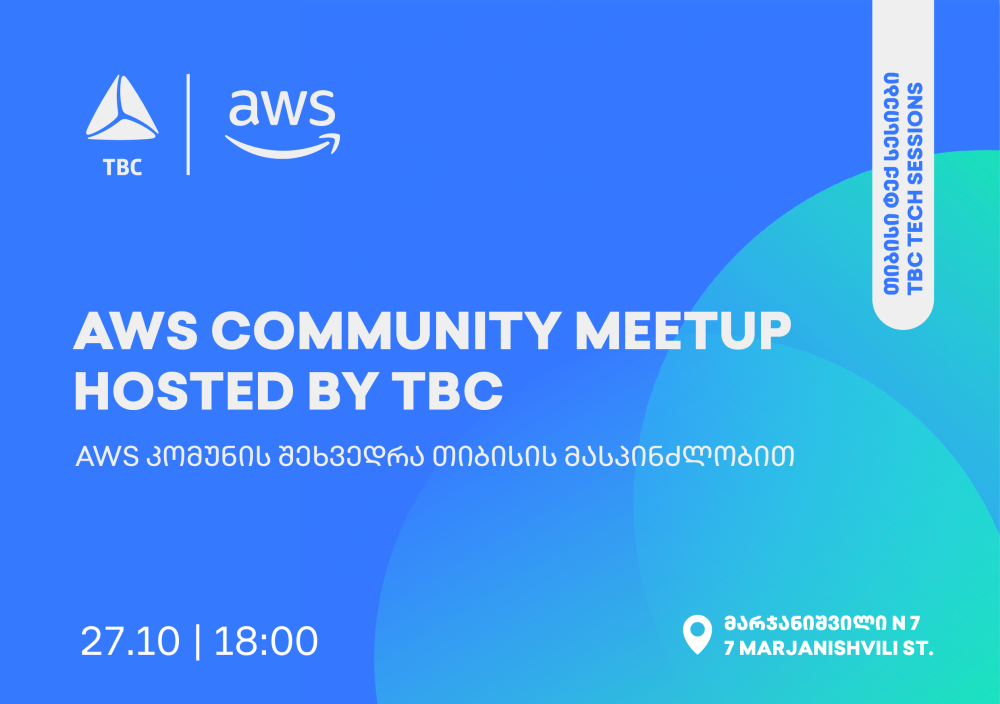 TBC

aws

თიბისი ტექ სესიები
TBC TECH SESSIONS

AWS COMMUNITY MEETUP HOSTED BY TBC

AWS კომუნის შეხვედრა თიბისის მასპინძლობით

27.10 | 18:00

მარჯანიშვილი N 7
7 MARJANISHVILI ST.